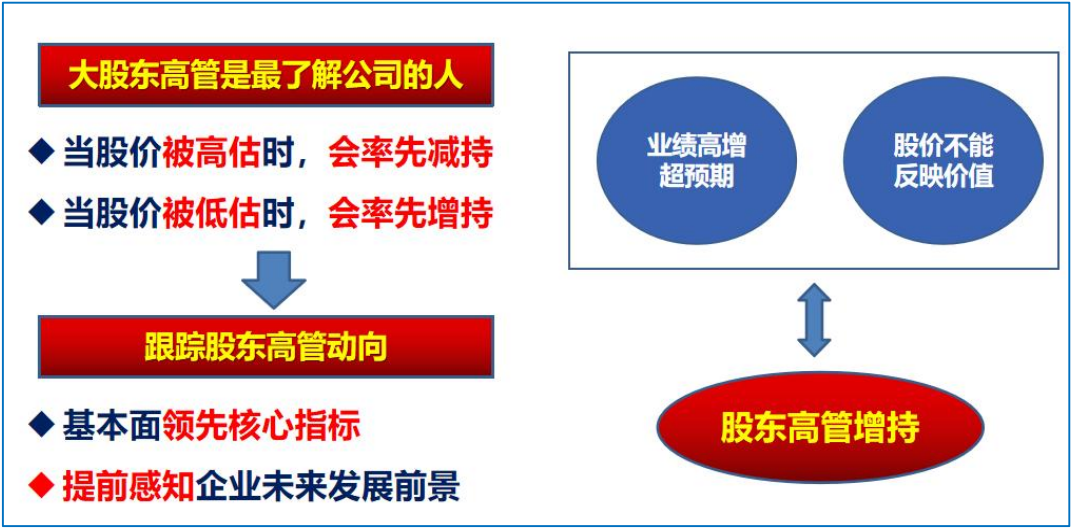 大股东高管是最了解公司的人

◆ 当股价被高估时，会率先减持

◆ 当股价被低估时，会率先增持

跟踪股东高管动向

◆ 基本面领先核心指标

◆ 提前感知企业未来发展前景

业绩高增超预期

股价不能反映价值

股东高管增持